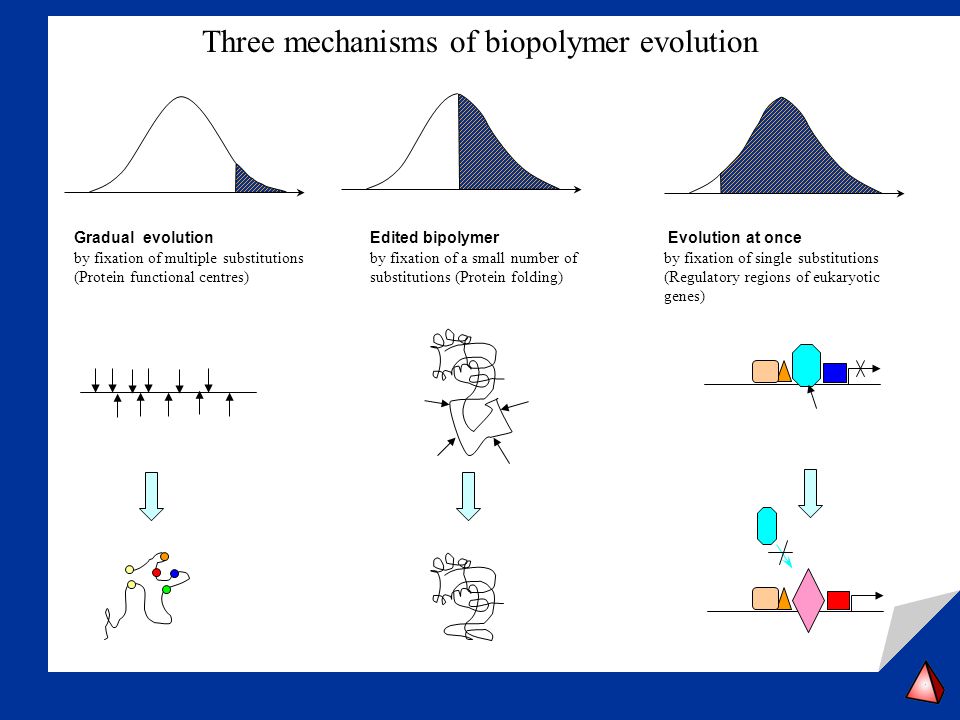 Three mechanisms of biopolymer evolution

Gradual evolution
by fixation of multiple substitutions (Protein functional centres)

Edited bipolymer
by fixation of a small number of substitutions (Protein folding)

Evolution at once
by fixation of single substitutions (Regulatory regions of eukaryotic genes)